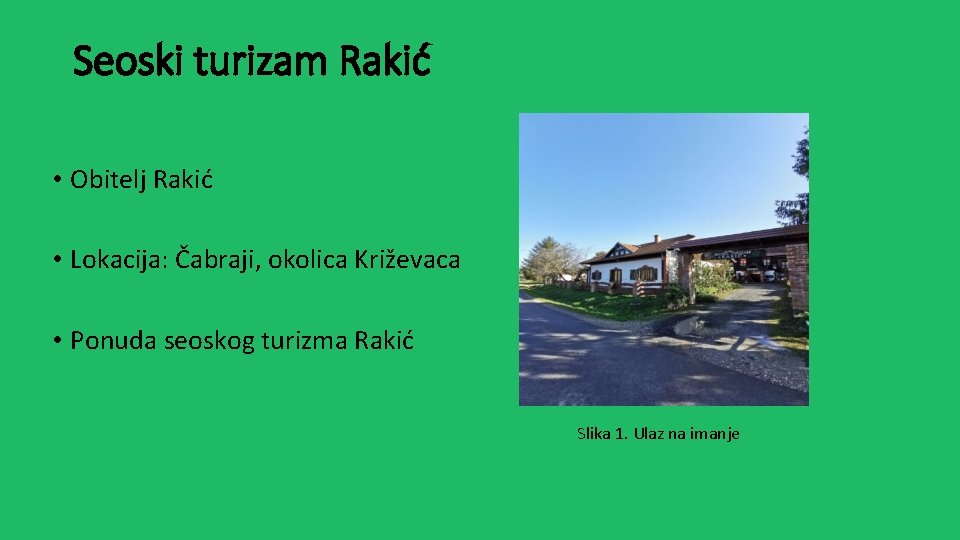 Seoski turizam Rakić

• Obitelj Rakić

• Lokacija: Čabraji, okolica Križevaca

• Ponuda seoskog turizma Rakić

Slika 1. Ulaz na imanje